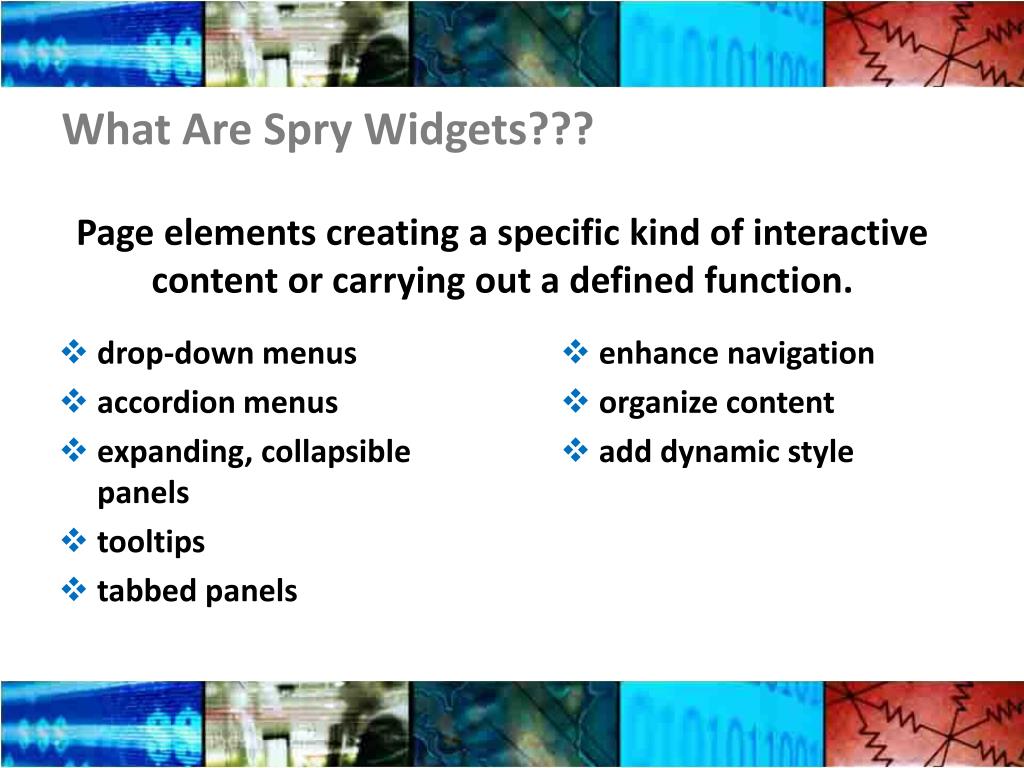 What Are Spry Widgets???

Page elements creating a specific kind of interactive content or carrying out a defined function.

❖ drop-down menus
❖ accordion menus
❖ expanding, collapsible panels
❖ tooltips
❖ tabbed panels

❖ enhance navigation
❖ organize content
❖ add dynamic style